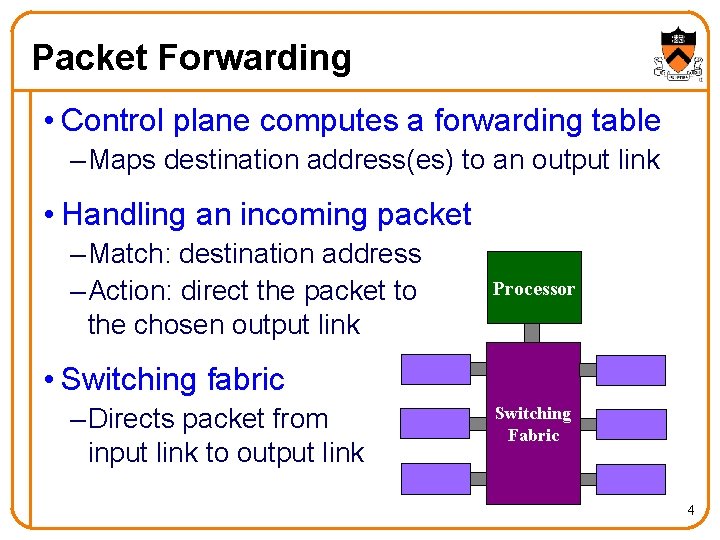 Packet Forwarding

• Control plane computes a forwarding table
– Maps destination address(es) to an output link

• Handling an incoming packet
– Match: destination address
– Action: direct the packet to the chosen output link

• Switching fabric
– Directs packet from input link to output link

Processor

Switching Fabric

4